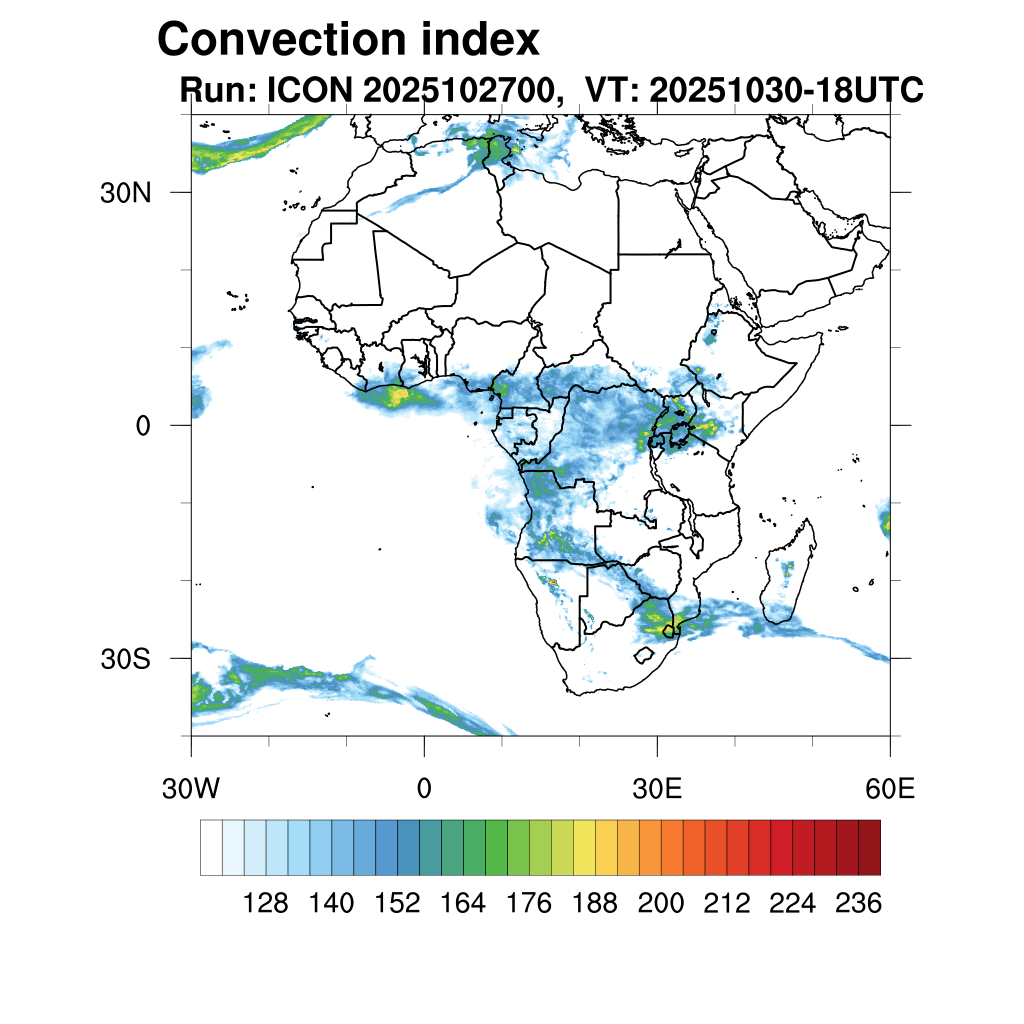 Convection index
Run: ICON 2025102700, VT: 20251030-18UTC

30N
0
30S

30W
0
30E
60E

128 140 152 164 176 188 200 212 224 236